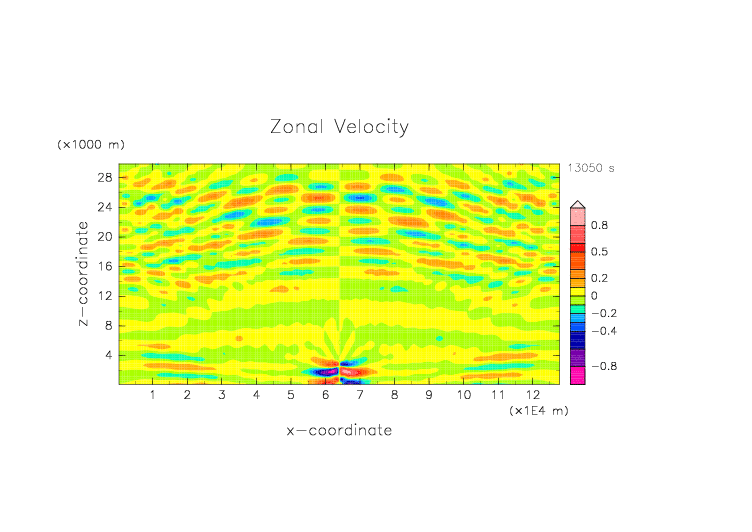 Zonal Velocity

(x1000 m)

13050 s

28
24
20
16
12
8
4

z-coordinate

0.8
0.5
0.2
0
-0.2
-0.4
-0.8

1 2 3 4 5 6 7 8 9 10 11 12

(x1E4 m)

x-coordinate